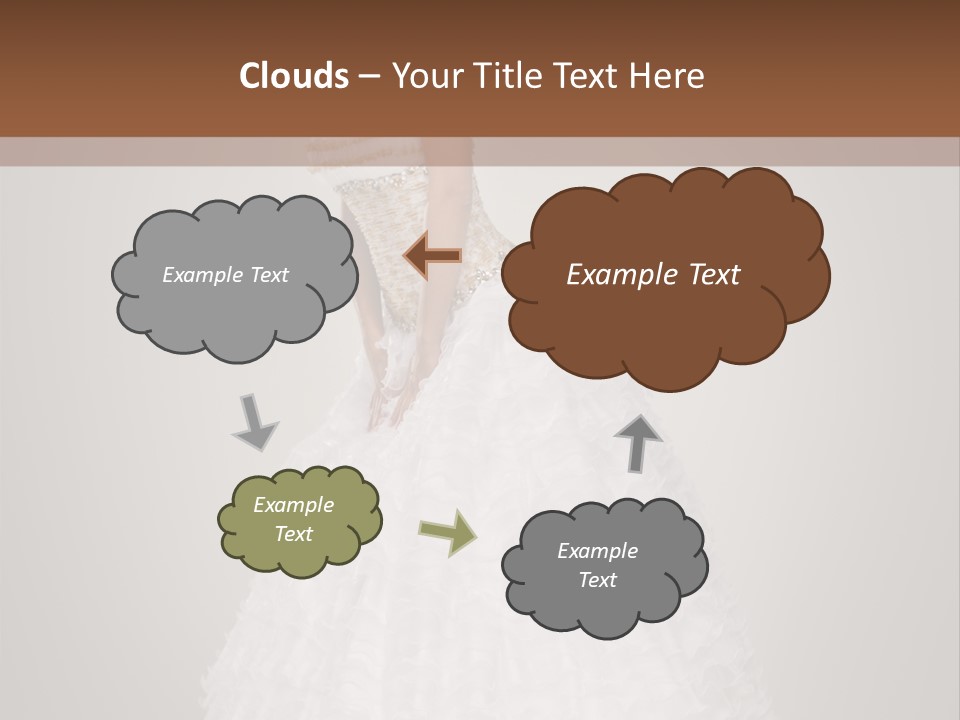 Clouds – Your Title Text Here

Example Text

Example Text

Example Text

Example Text